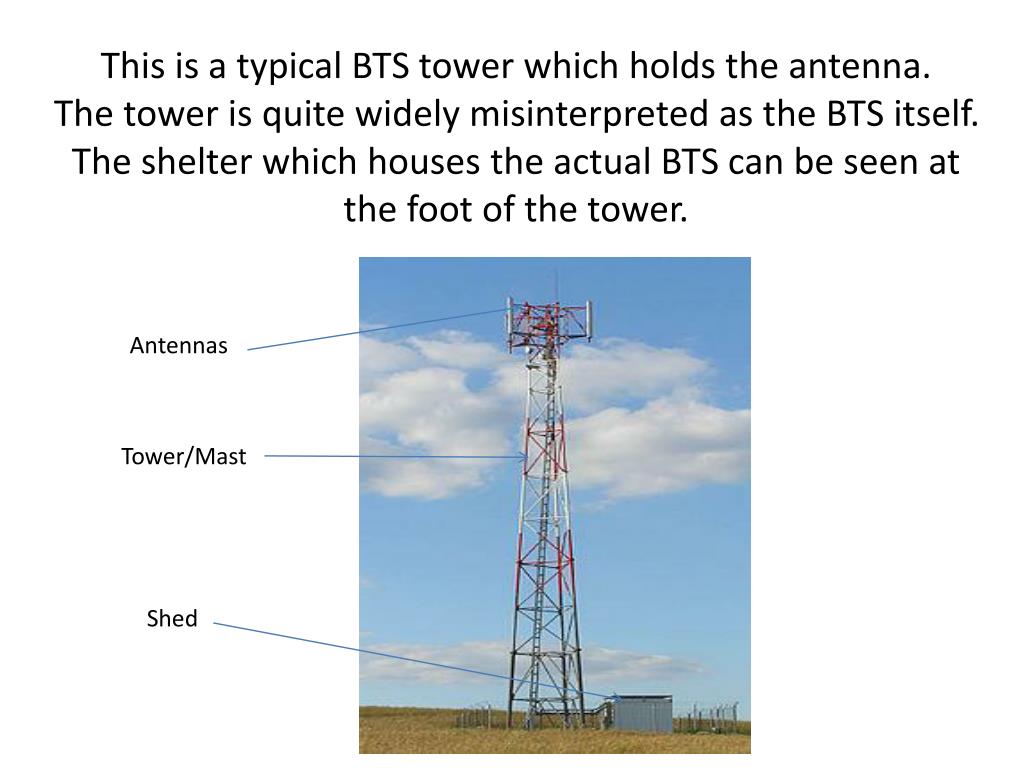 This is a typical BTS tower which holds the antenna. The tower is quite widely misinterpreted as the BTS itself. The shelter which houses the actual BTS can be seen at the foot of the tower.

Antennas

Tower/Mast

Shed